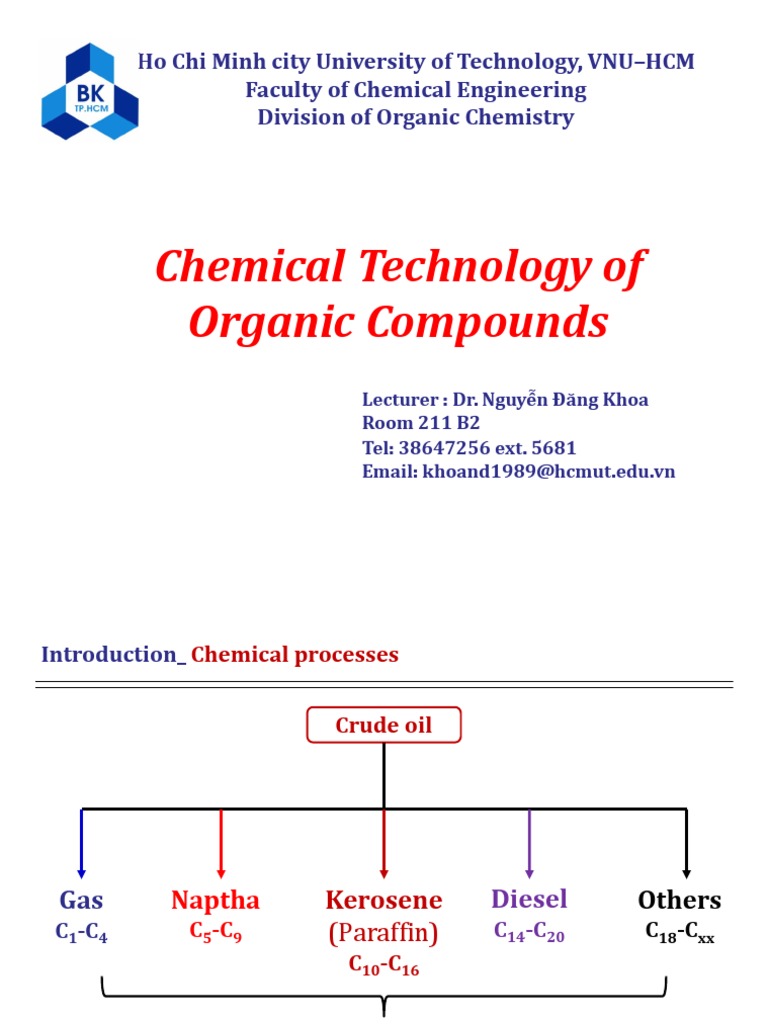 BK
TP.HCM

Ho Chi Minh city University of Technology, VNU–HCM
Faculty of Chemical Engineering
Division of Organic Chemistry

Chemical Technology of Organic Compounds

Lecturer : Dr. Nguyễn Đăng Khoa
Room 211 B2
Tel: 38647256 ext. 5681
Email: khoand1989@hcmut.edu.vn

Introduction_ Chemical processes

Crude oil

Gas
$C_1$-$C_4$

Naptha
$C_5$-$C_9$

Kerosene
(Paraffin)
$C_{10}$-$C_{16}$

Diesel
$C_{14}$-$C_{20}$

Others
$C_{18}$-$C_{xx}$